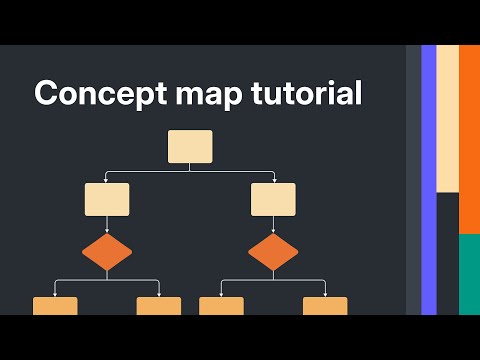 Concept map tutorial